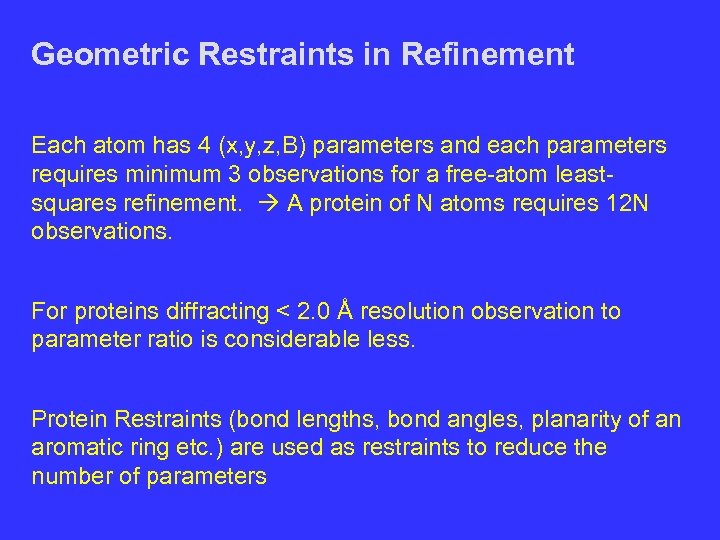 Geometric Restraints in Refinement

Each atom has 4 (x,y,z,B) parameters and each parameters requires minimum 3 observations for a free-atom least-squares refinement. → A protein of N atoms requires 12N observations.

For proteins diffracting < 2.0 Å resolution observation to parameter ratio is considerable less.

Protein Restraints (bond lengths, bond angles, planarity of an aromatic ring etc.) are used as restraints to reduce the number of parameters